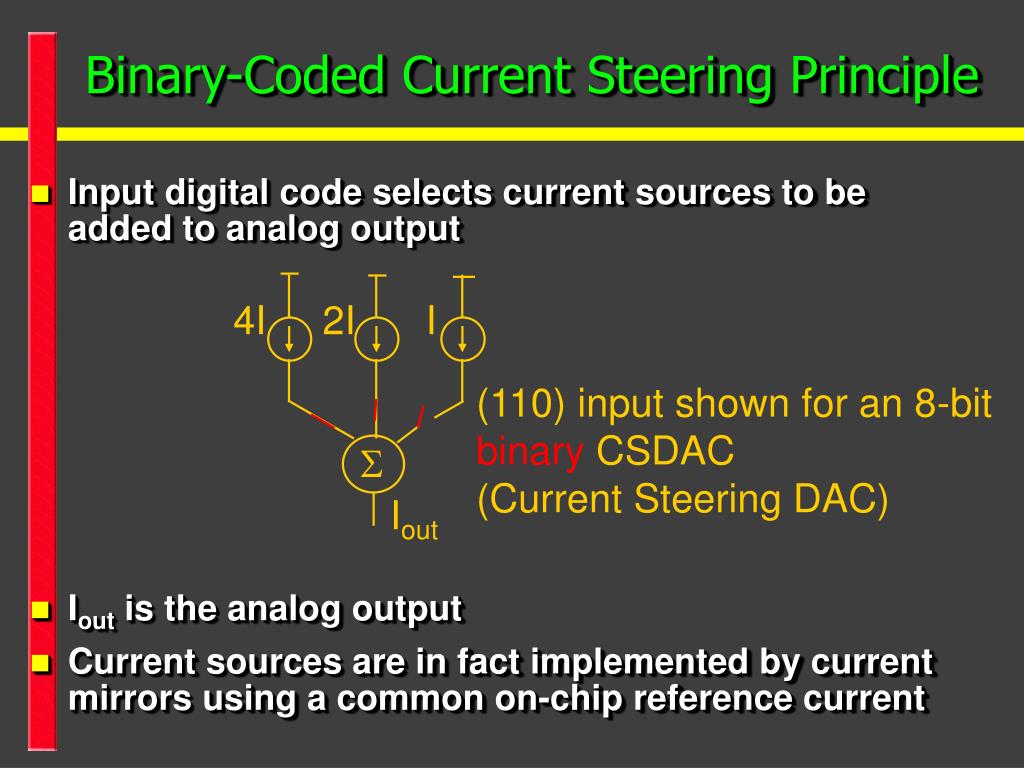 Binary-Coded Current Steering Principle

Input digital code selects current sources to be added to analog output

4I 2I I

$\Sigma$

$I_{out}$

(110) input shown for an 8-bit binary CSDAC (Current Steering DAC)

$I_{out}$ is the analog output

Current sources are in fact implemented by current mirrors using a common on-chip reference current